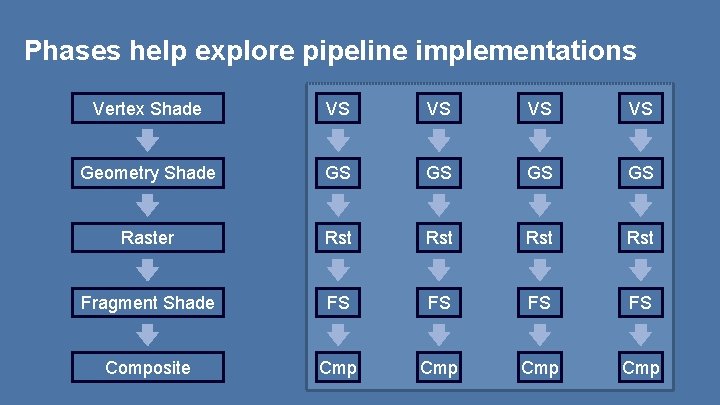 Phases help explore pipeline implementations

Vertex Shade
Geometry Shade
Raster
Fragment Shade
Composite

VS
GS
Rst
FS
Cmp

VS
GS
Rst
FS
Cmp

VS
GS
Rst
FS
Cmp

VS
GS
Rst
FS
Cmp